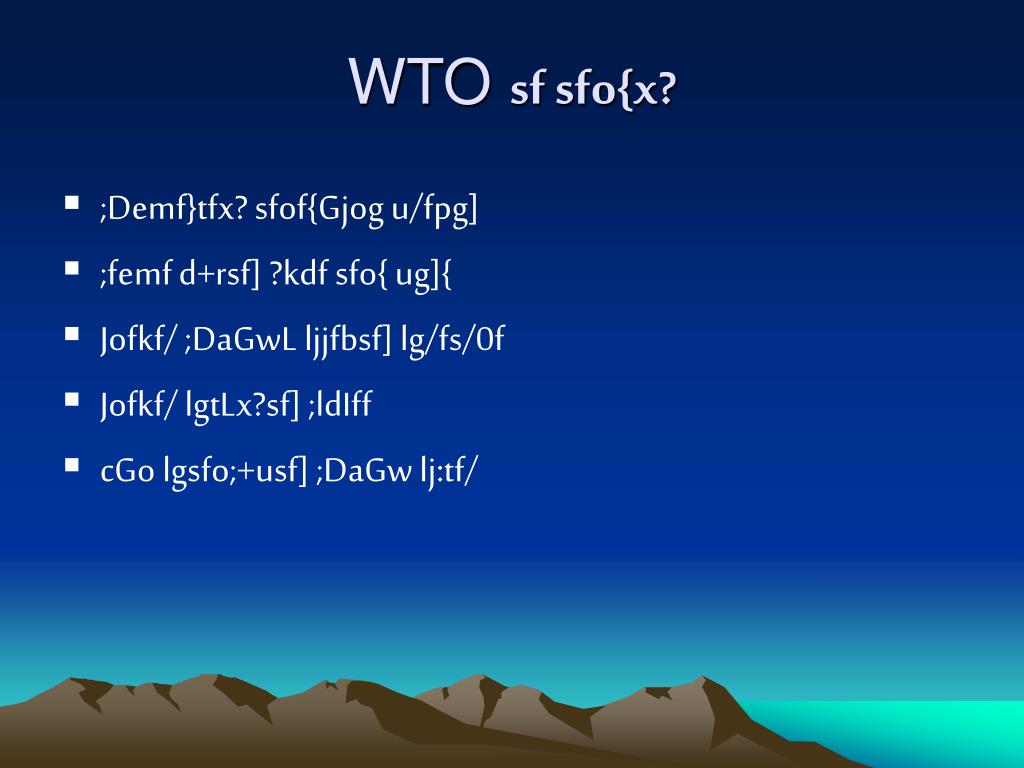 WTO sf sfo{x?

- ;Demf}tfx? sfof{Gjog u/fpg]
- ;femf d+rsf] ?kdf sfo{ ug]{
- Jofkf/ ;DaGwL ljjfbsf] lg/fs/0f
- Jofkf/ lgtLx?sf] ;ldIff
- cGo lgsfo;+usf] ;DaGw lj:tf/